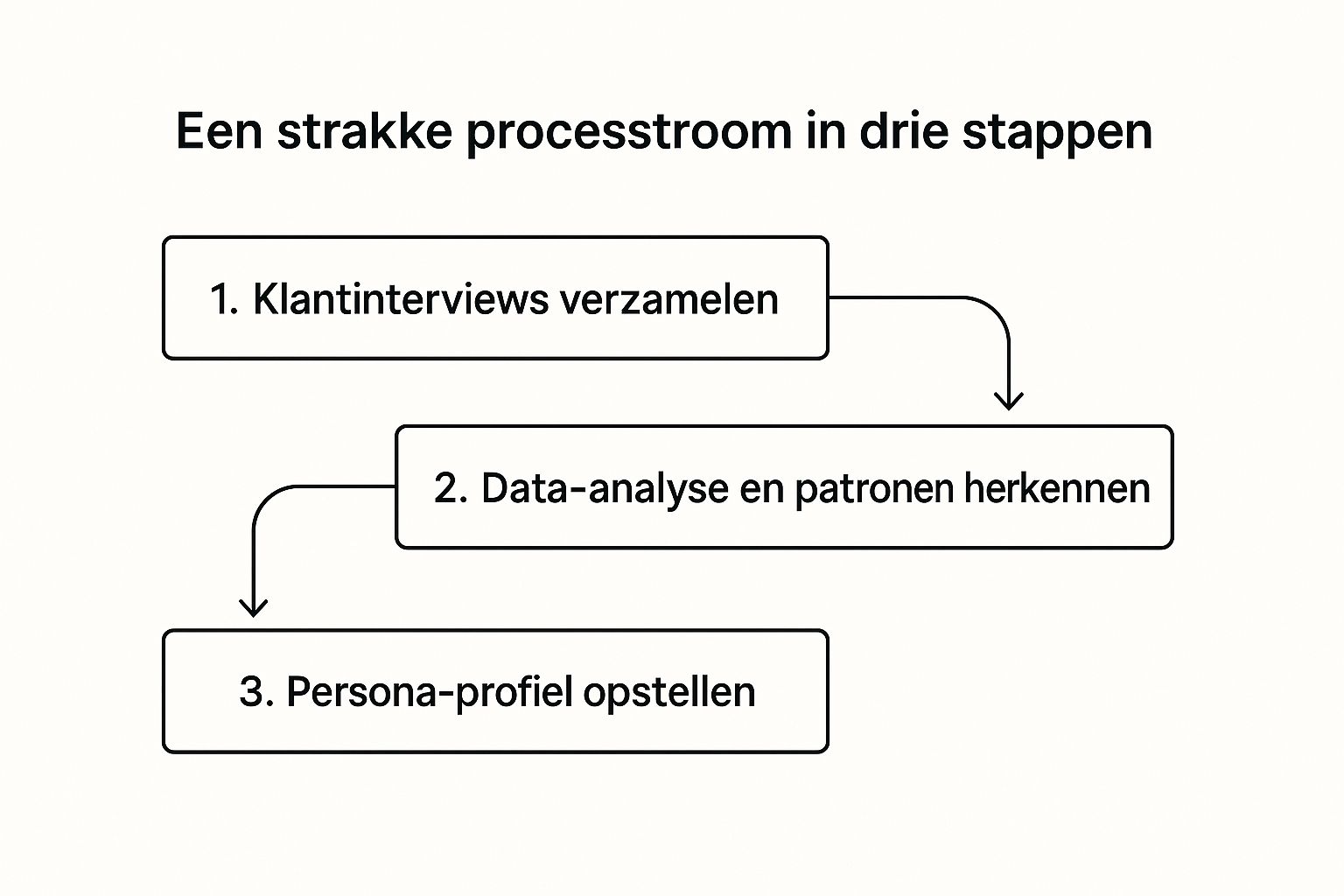 Een strakke processtroom in drie stappen

1. Klantinterviews verzamelen

2. Data-analyse en patronen herkennen

3. Persona-profiel opstellen